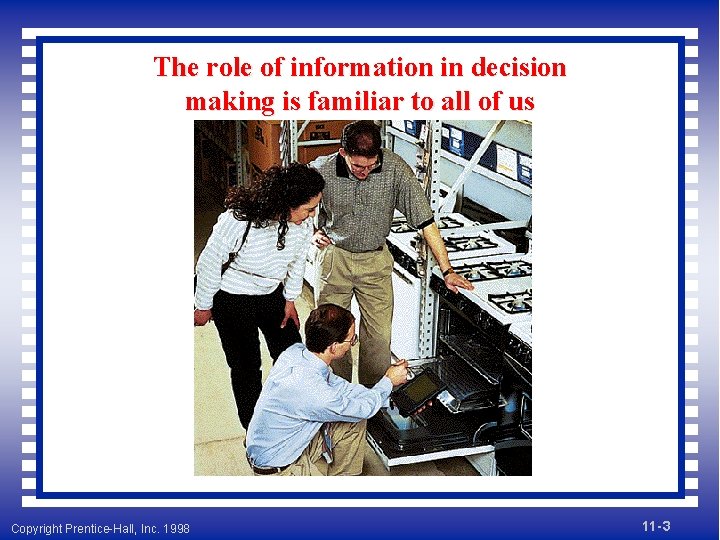 The role of information in decision making is familiar to all of us

Copyright Prentice-Hall, Inc. 1998

11-3